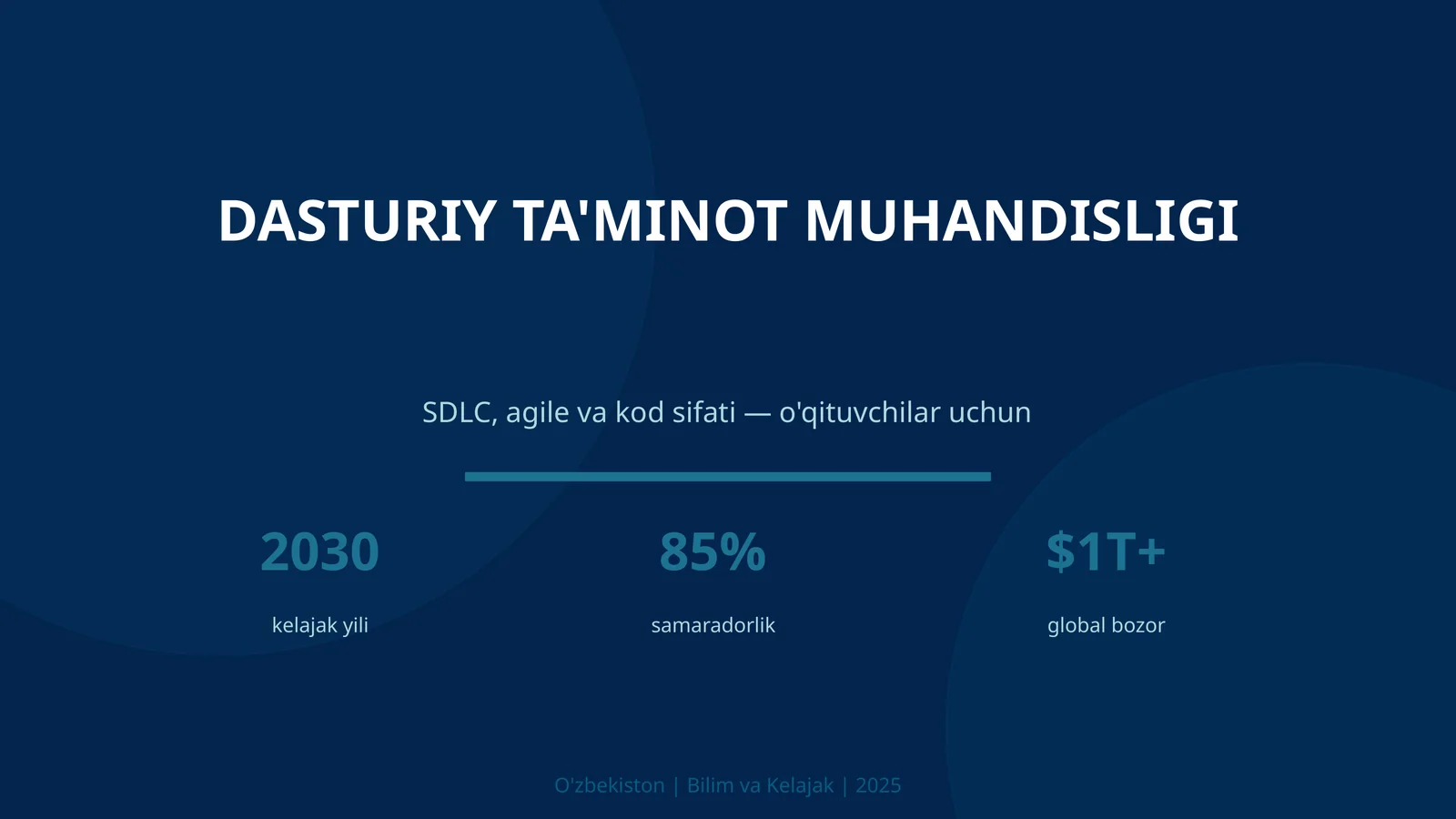 DASTURIY TA'MINOT MUHANDISLIGI

SDLC, agile va kod sifati — o'qituvchilar uchun

2030
kelajak yili

85%
samaradorlik

$1T+
global bozor

O'zbekiston | Bilim va Kelajak | 2025